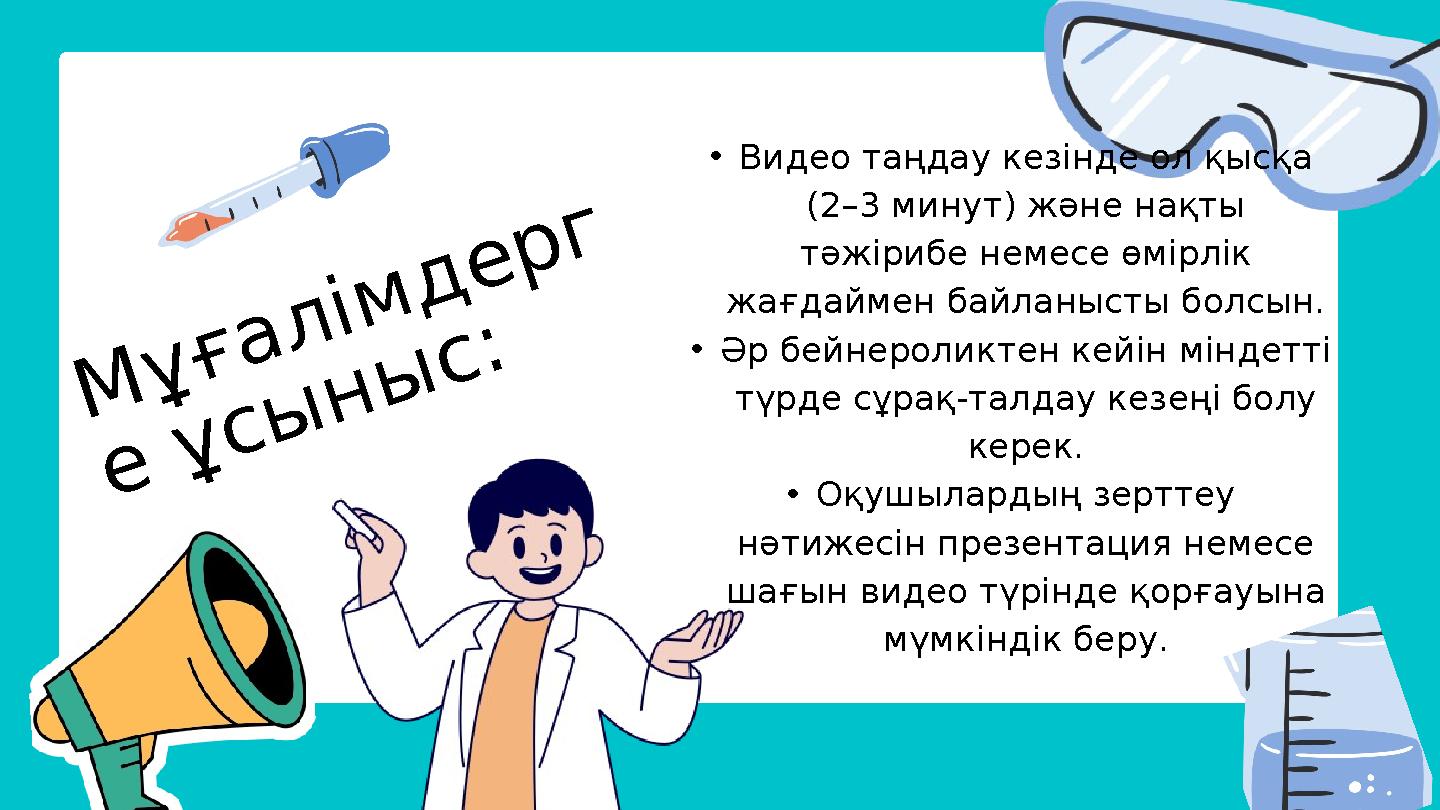 Мұғалімдерге ұсыныс:

• Видео таңдау кезінде ол қысқа (2–3 минут) және нақты тәжірибе немесе өмірлік жағдаймен байланысты болсын.
• Әр бейнероликтен кейін міндетті түрде сұрақ-талдау кезеңі болу керек.
• Оқушылардың зерттеу нәтижесін презентация немесе шағын видео түрінде қорғауына мүмкіндік беру.